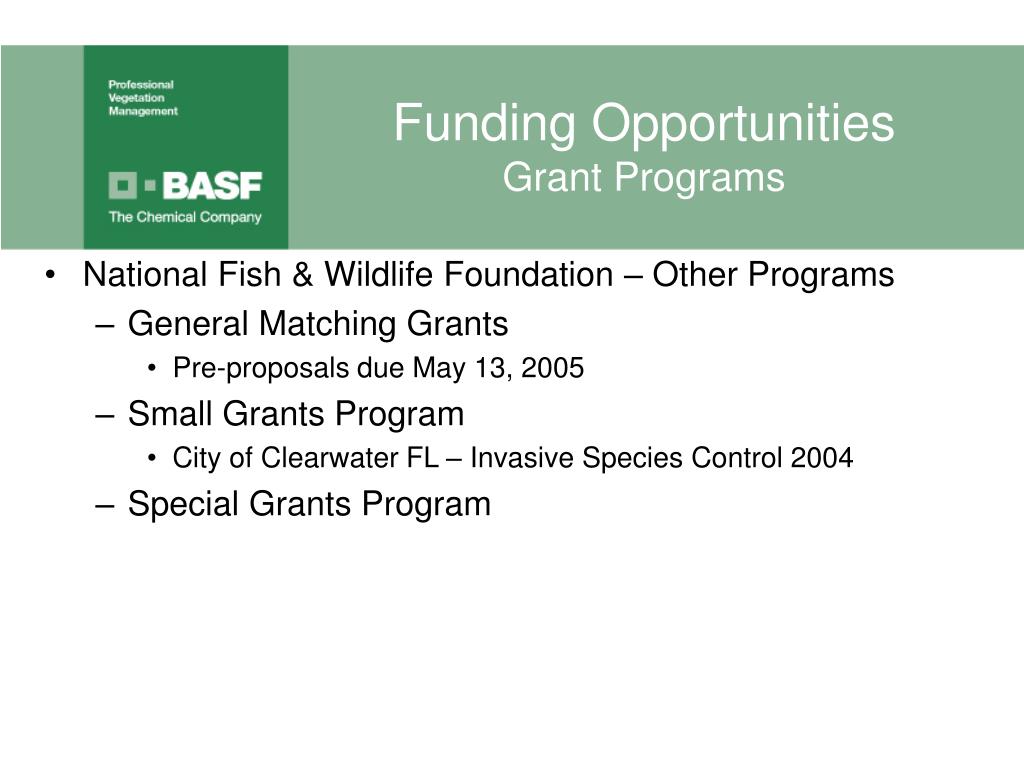 Professional
Vegetation
Management

BASF
The Chemical Company

Funding Opportunities
Grant Programs

• National Fish & Wildlife Foundation – Other Programs
 – General Matching Grants
  • Pre-proposals due May 13, 2005
 – Small Grants Program
  • City of Clearwater FL – Invasive Species Control 2004
 – Special Grants Program